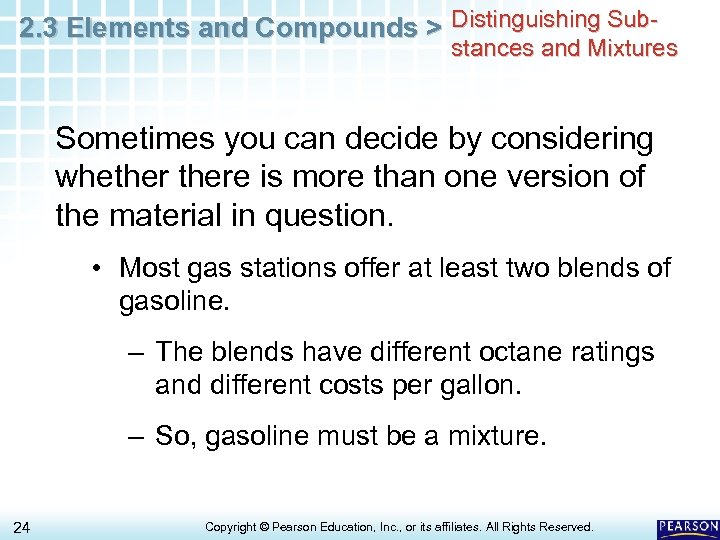 2.3 Elements and Compounds > Distinguishing Substances and Mixtures

Sometimes you can decide by considering whether there is more than one version of the material in question.

• Most gas stations offer at least two blends of gasoline.

– The blends have different octane ratings and different costs per gallon.

– So, gasoline must be a mixture.

24

Copyright © Pearson Education, Inc., or its affiliates. All Rights Reserved.

PEARSON